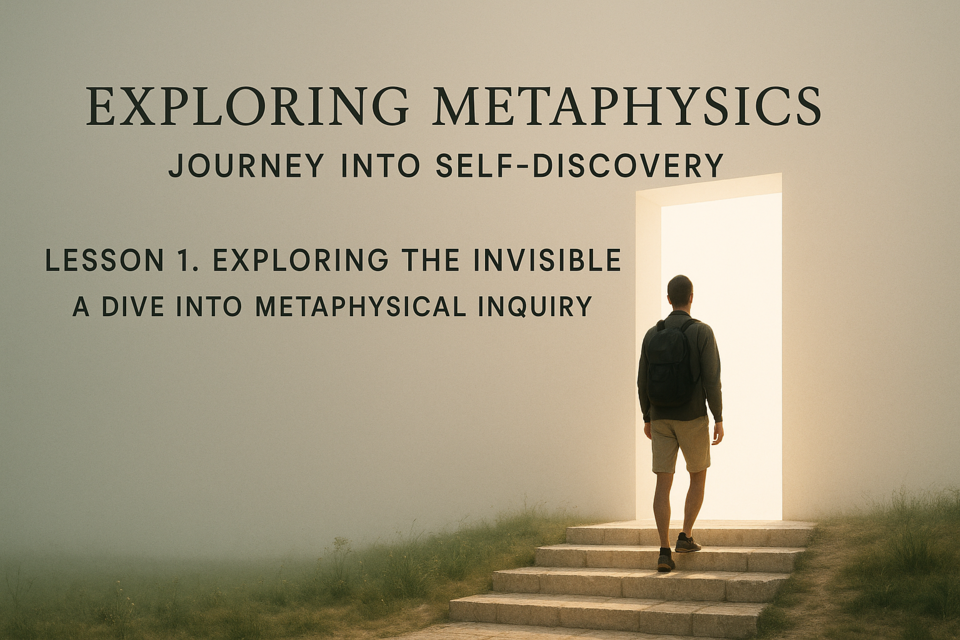 EXPLORING METAPHYSICS
JOURNEY INTO SELF-DISCOVERY

LESSON 1. EXPLORING THE INVISIBLE
A DIVE INTO METAPHYSICAL INQUIRY